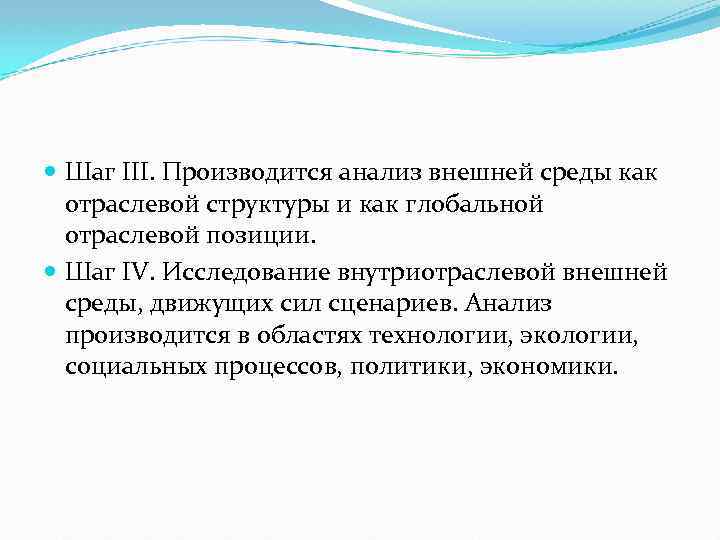 Шаг III. Производится анализ внешней среды как отраслевой структуры и как глобальной отраслевой позиции.

Шаг IV. Исследование внутриотраслевой внешней среды, движущих сил сценариев. Анализ производится в областях технологии, экологии, социальных процессов, политики, экономики.